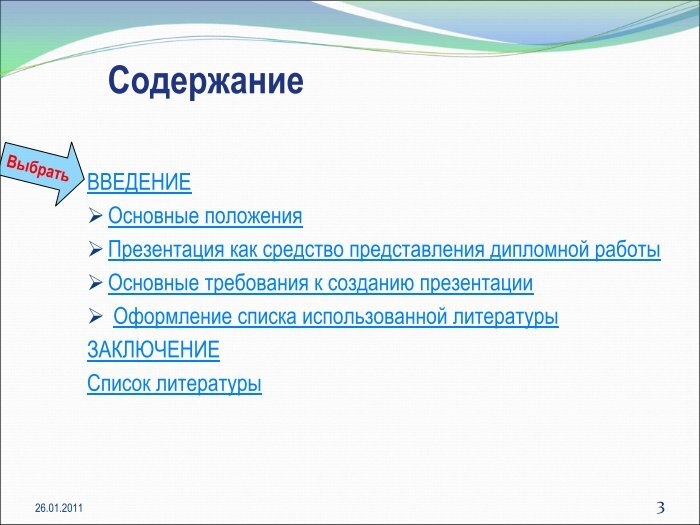 Содержание

Выбрать

ВВЕДЕНИЕ
➢ Основные положения
➢ Презентация как средство представления дипломной работы
➢ Основные требования к созданию презентации
➢ Оформление списка использованной литературы
ЗАКЛЮЧЕНИЕ
Список литературы

26.01.2011

3